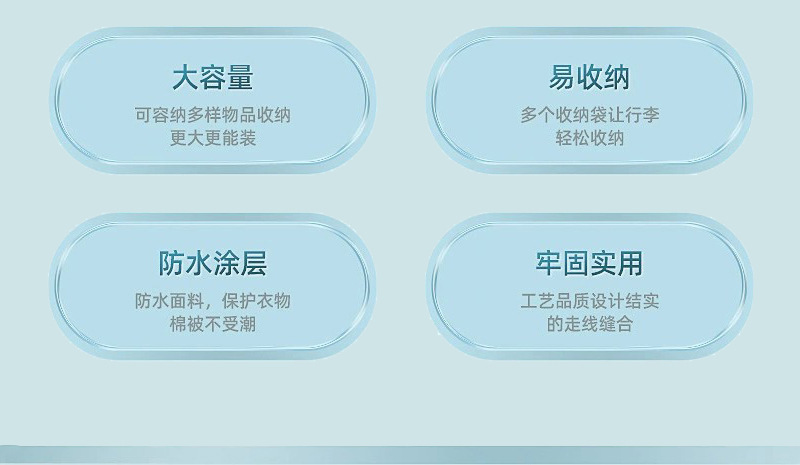 大容量
可容纳多样物品收纳
更大更能装

易收纳
多个收纳袋让行李
轻松收纳

防水涂层
防水面料，保护衣物
棉被不受潮

牢固实用
工艺品质设计结实
的走线缝合